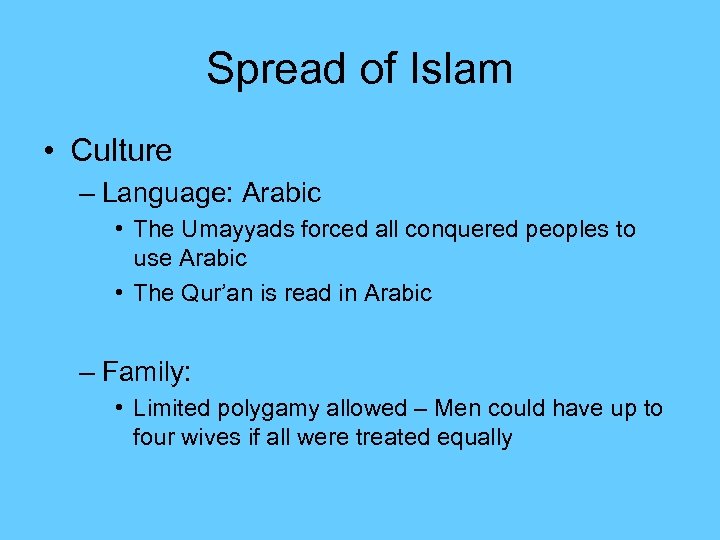 Spread of Islam

• Culture
– Language: Arabic
• The Umayyads forced all conquered peoples to use Arabic
• The Qur'an is read in Arabic

– Family:
• Limited polygamy allowed – Men could have up to four wives if all were treated equally